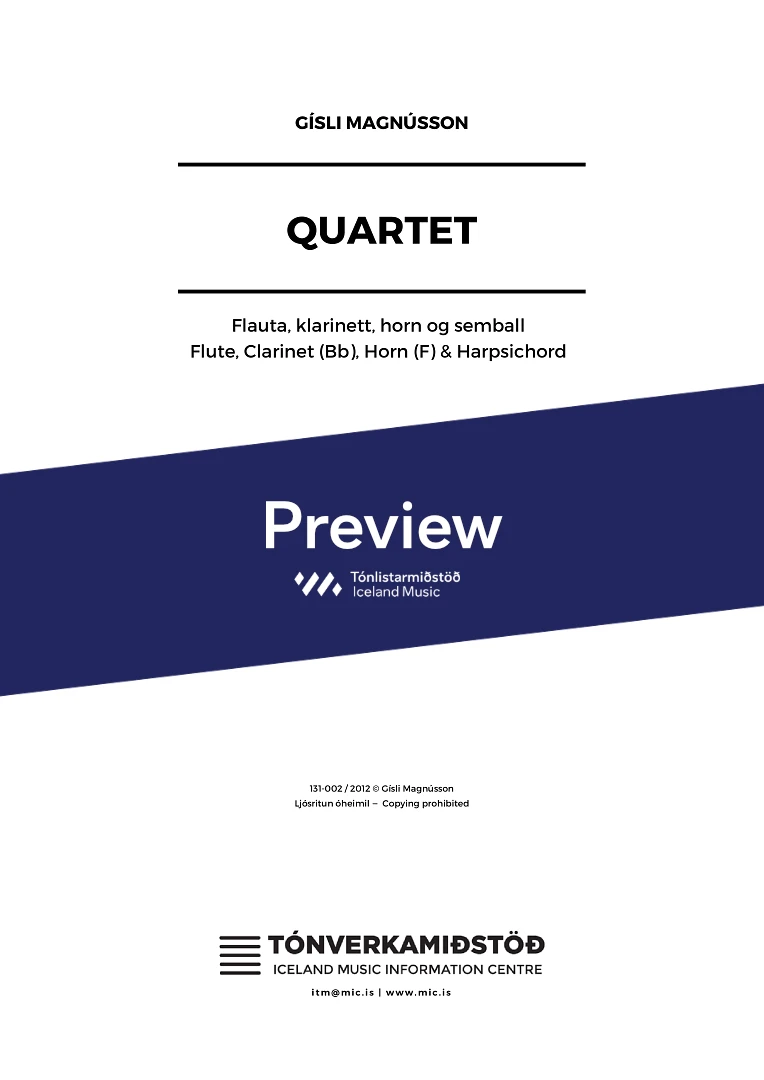 GÍSLI MAGNÚSSON

QUARTET

Flauta, klarinett, horn og semball
Flute, Clarinet (Bb), Horn (F) & Harpsichord

Preview

Tónlistarmiðstöð
Iceland Music

131-002 / 2012 © Gísli Magnússon
Ljósritun óheimil – Copying prohibited

TÓNVERKAMIÐSTÖÐ
ICELAND MUSIC INFORMATION CENTRE

itm@mic.is | www.mic.is